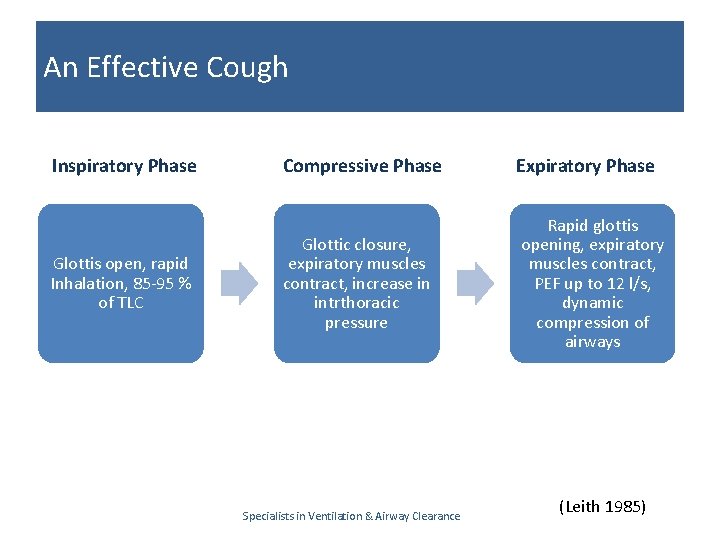 An Effective Cough

Inspiratory Phase

Glottis open, rapid Inhalation, 85-95 % of TLC

Compressive Phase

Glottic closure, expiratory muscles contract, increase in intrthoracic pressure

Expiratory Phase

Rapid glottis opening, expiratory muscles contract, PEF up to 12 l/s, dynamic compression of airways

(Leith 1985)

Specialists in Ventilation & Airway Clearance